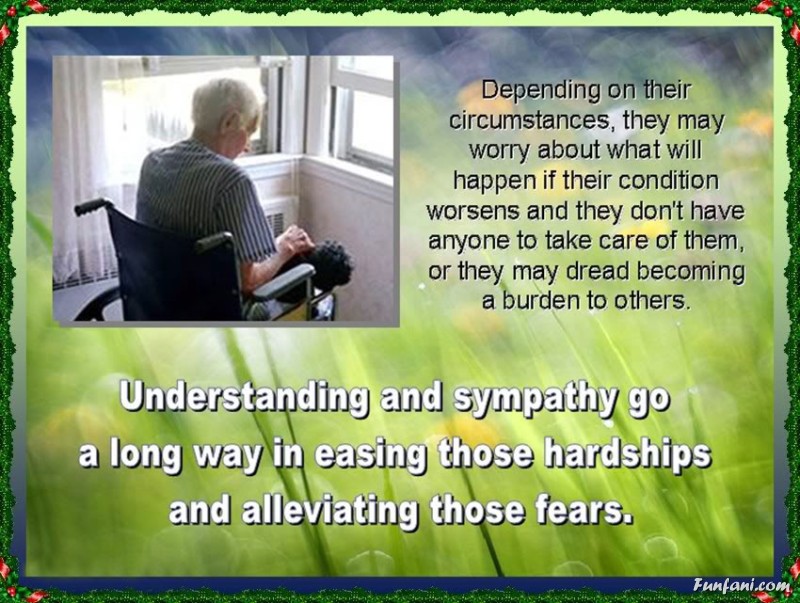 Depending on their circumstances, they may worry about what will happen if their condition worsens and they don't have anyone to take care of them, or they may dread becoming a burden to others.

Understanding and sympathy go a long way in easing those hardships and alleviating those fears.

Funfani.com